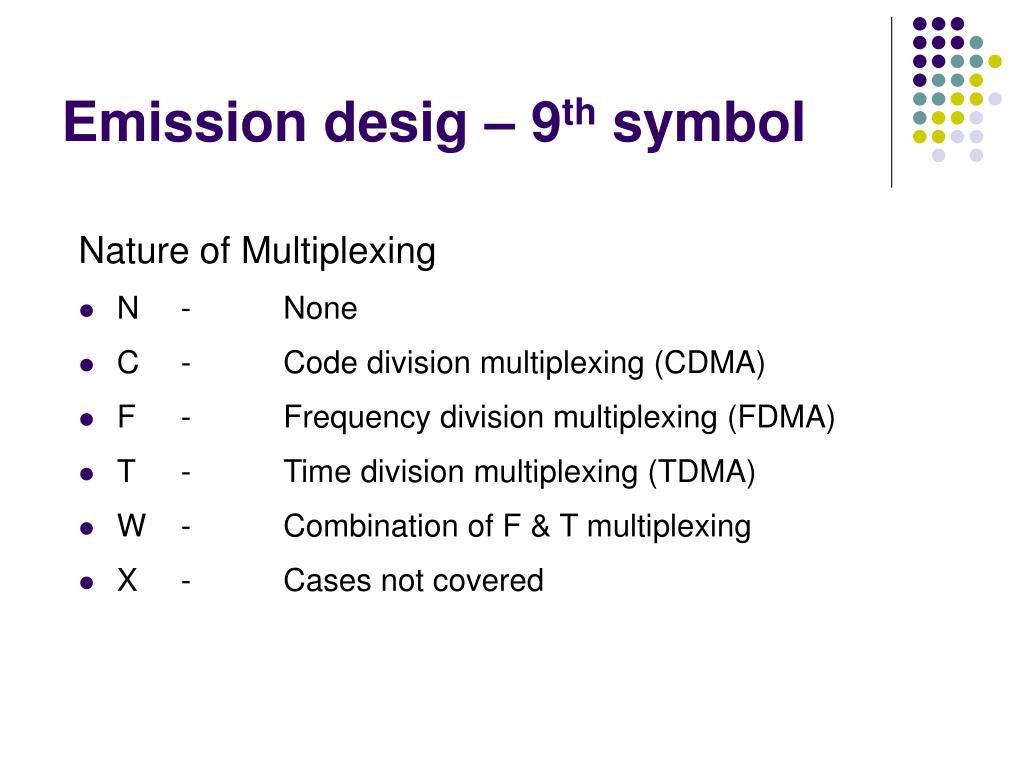 Emission desig – 9$^{th}$ symbol

Nature of Multiplexing

- N - None
- C - Code division multiplexing (CDMA)
- F - Frequency division multiplexing (FDMA)
- T - Time division multiplexing (TDMA)
- W - Combination of F & T multiplexing
- X - Cases not covered